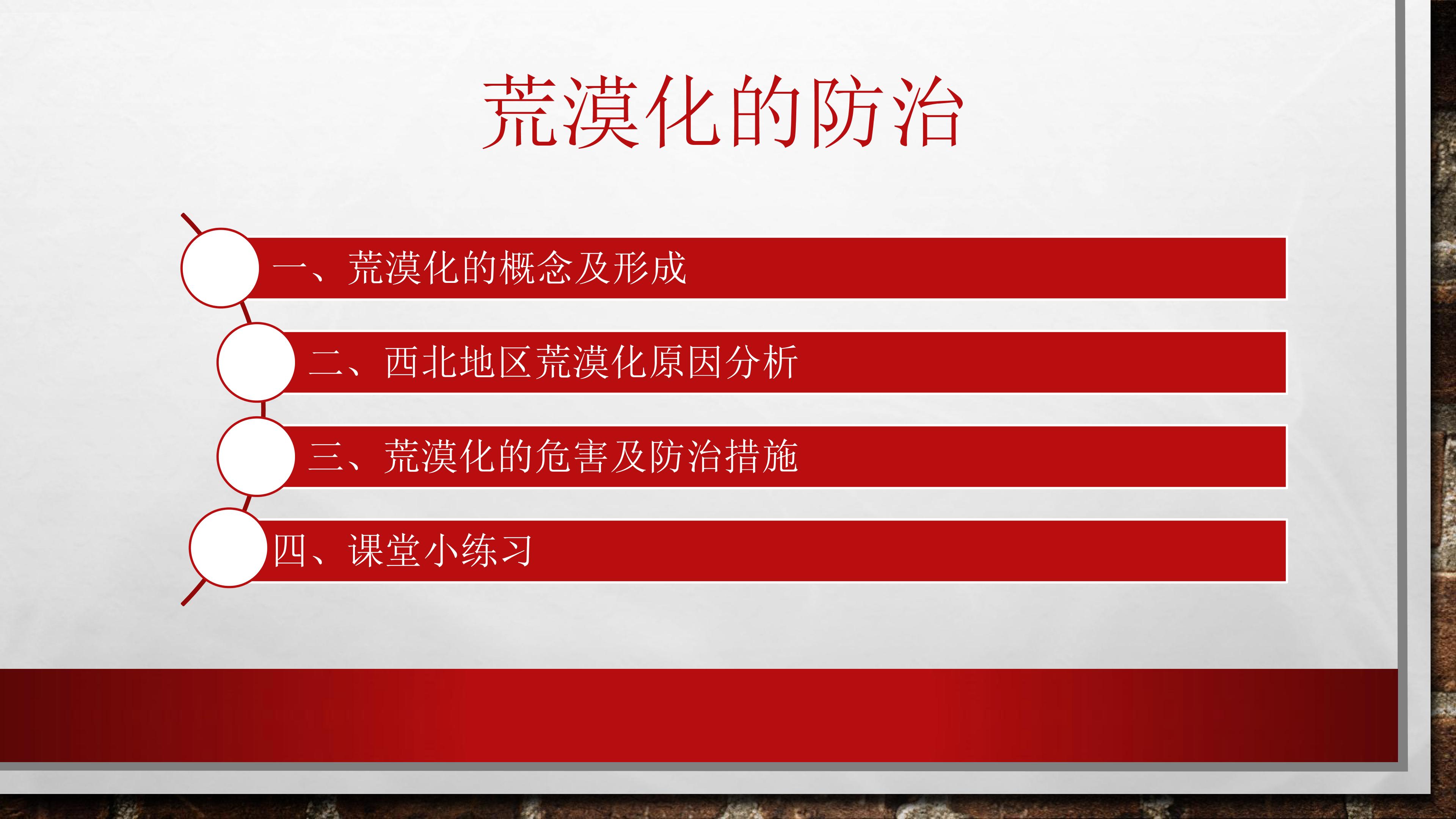 荒漠化的防治

一、荒漠化的概念及形成

二、西北地区荒漠化原因分析

三、荒漠化的危害及防治措施

四、课堂小练习